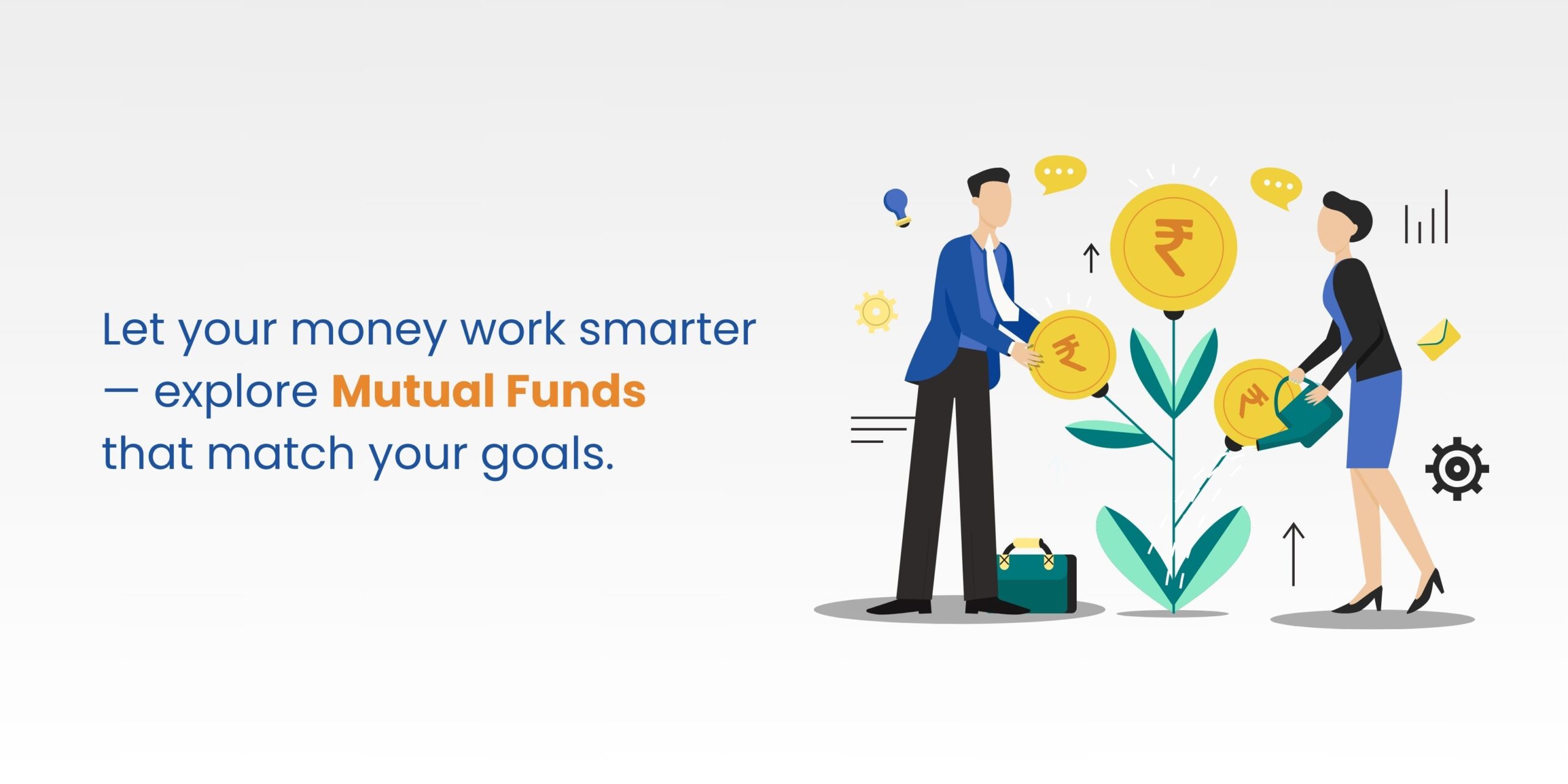 Let your money work smarter — explore Mutual Funds that match your goals.

₹

₹

₹